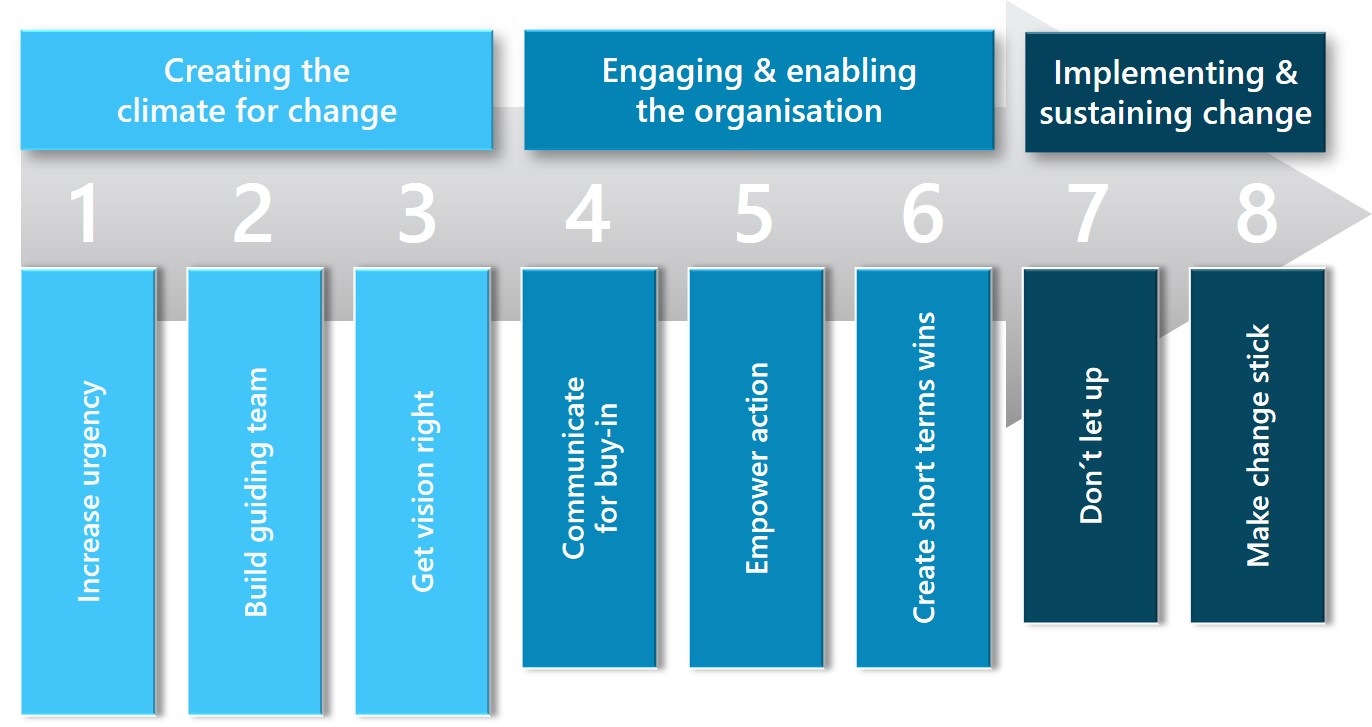 Creating the climate for change

Engaging & enabling the organisation

Implementing & sustaining change

1

2

3

4

5

6

7

8

Increase urgency

Build guiding team

Get vision right

Communicate for buy-in

Empower action

Create short terms wins

Don´t let up

Make change stick